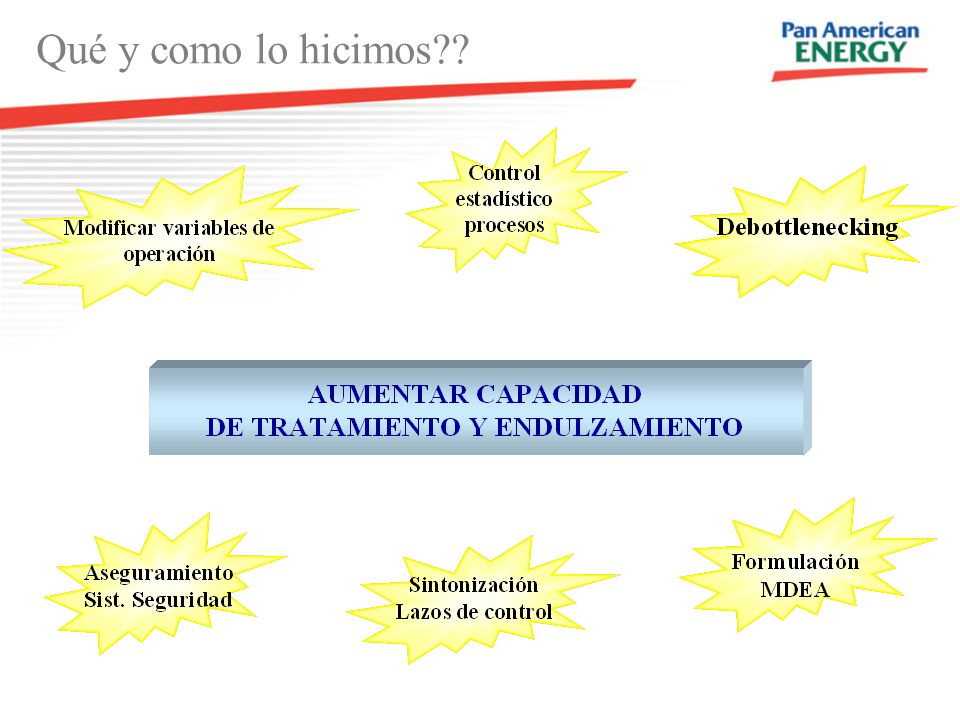 Qué y como lo hicimos??

Pan American ENERGY

Modificar variables de operación

Control estadístico procesos

Debottlenecking

AUMENTAR CAPACIDAD DE TRATAMIENTO Y ENDULZAMIENTO

Aseguramiento Sist. Seguridad

Sintonización Lazos de control

Formulación MDEA